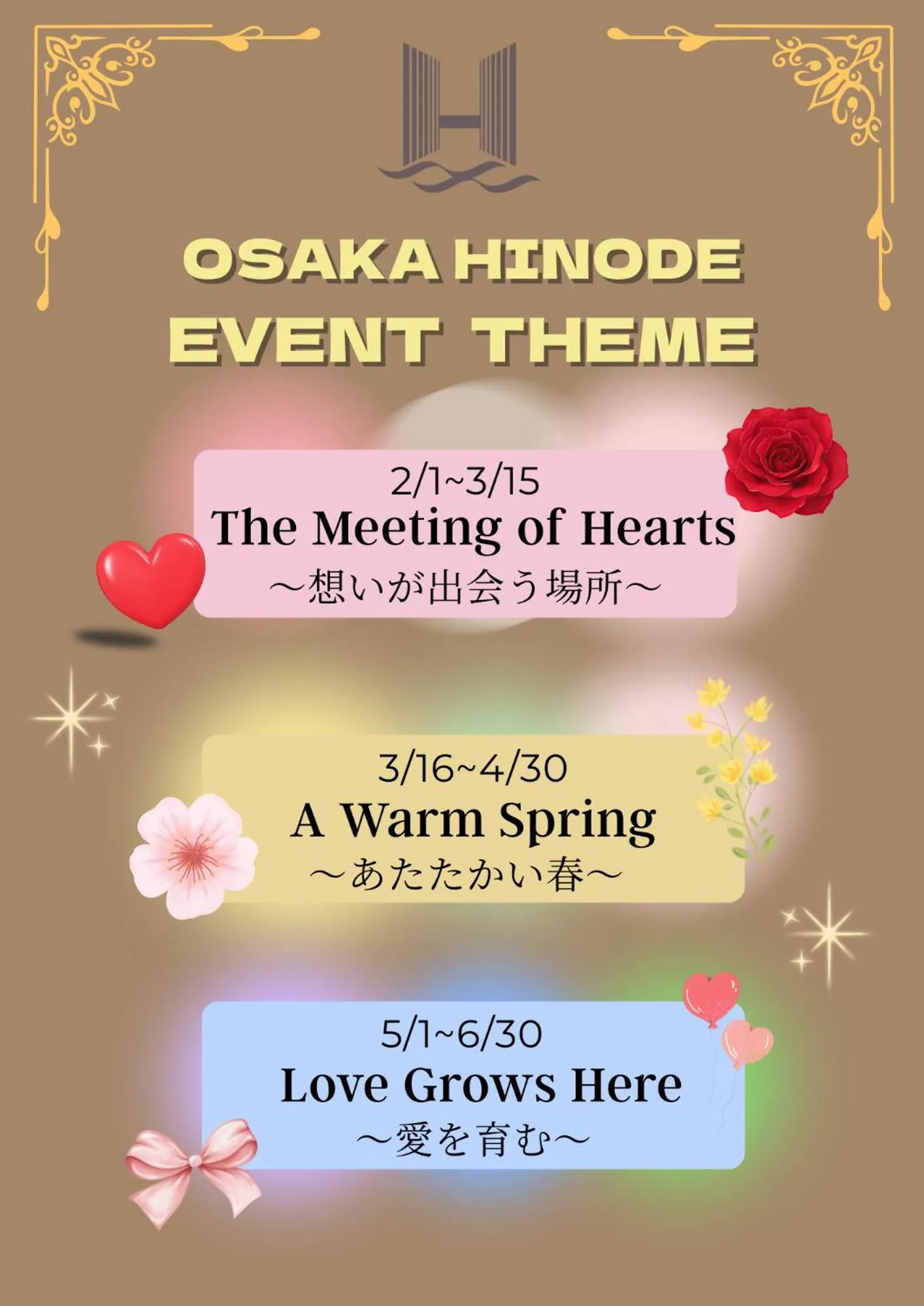 H

OSAKA HINODE
EVENT THEME

2/1~3/15
The Meeting of Hearts
〜想いが出会う場所〜

3/16~4/30
A Warm Spring
〜あたたかい春〜

5/1~6/30
Love Grows Here
〜愛を育む〜